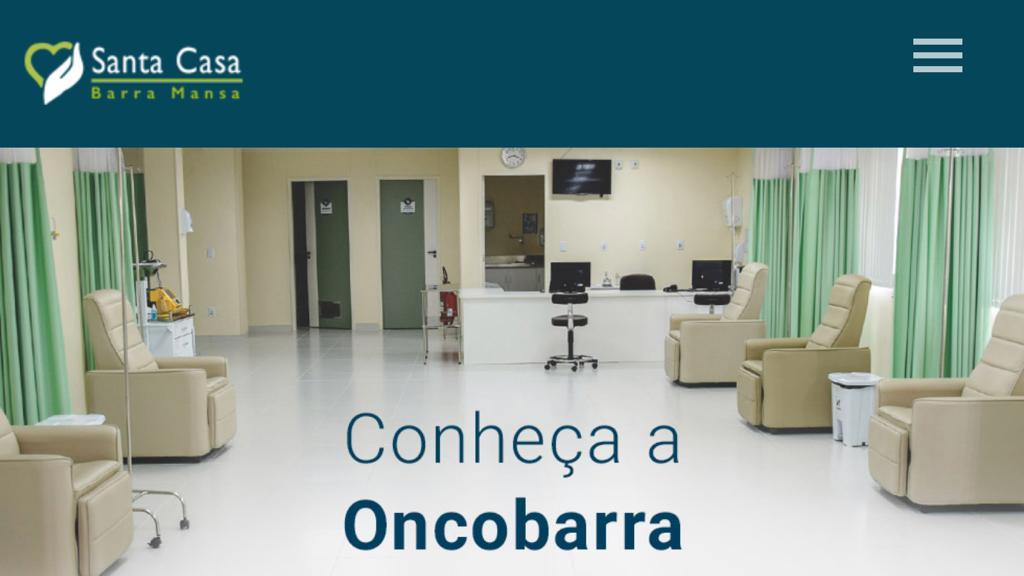 Santa Casa
Barra Mansa

Conheça a
Oncobarra